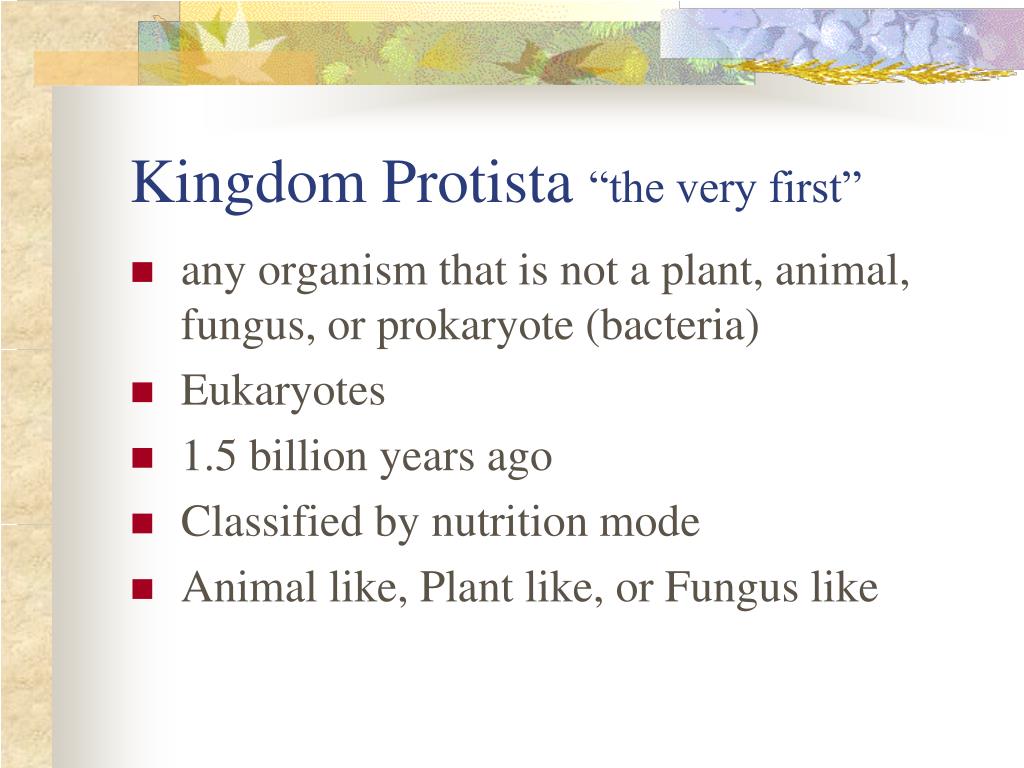 Kingdom Protista “the very first”

- any organism that is not a plant, animal, fungus, or prokaryote (bacteria)
- Eukaryotes
- 1.5 billion years ago
- Classified by nutrition mode
- Animal like, Plant like, or Fungus like